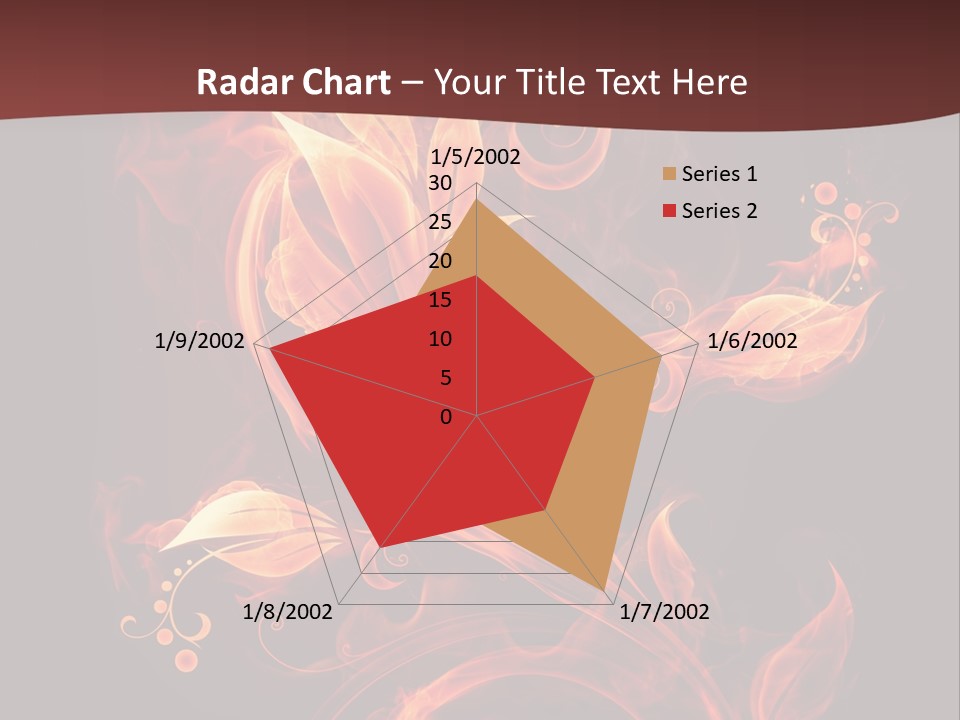 Radar Chart – Your Title Text Here

1/5/2002
30
25
20
15
10
5
0
1/6/2002
1/7/2002
1/8/2002
1/9/2002

Series 1
Series 2